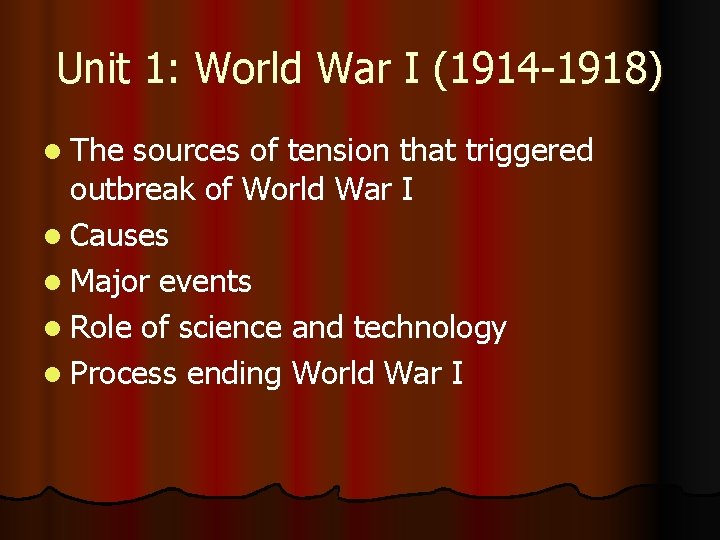 Unit 1: World War I (1914-1918)

- The sources of tension that triggered outbreak of World War I
- Causes
- Major events
- Role of science and technology
- Process ending World War I